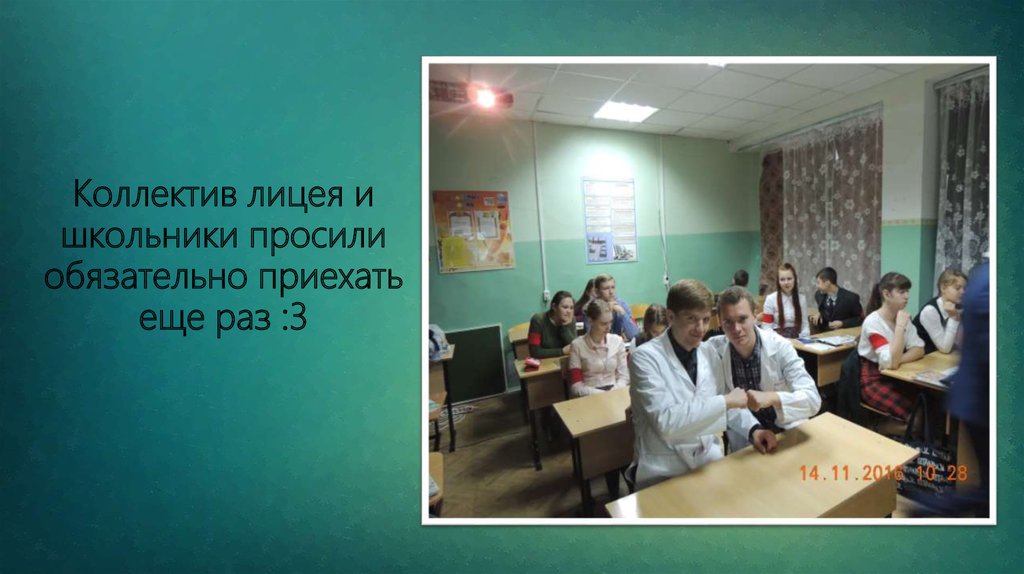 Коллектив лицея и школьники просили обязательно приехать еще раз :3

14.11.2016 10:28